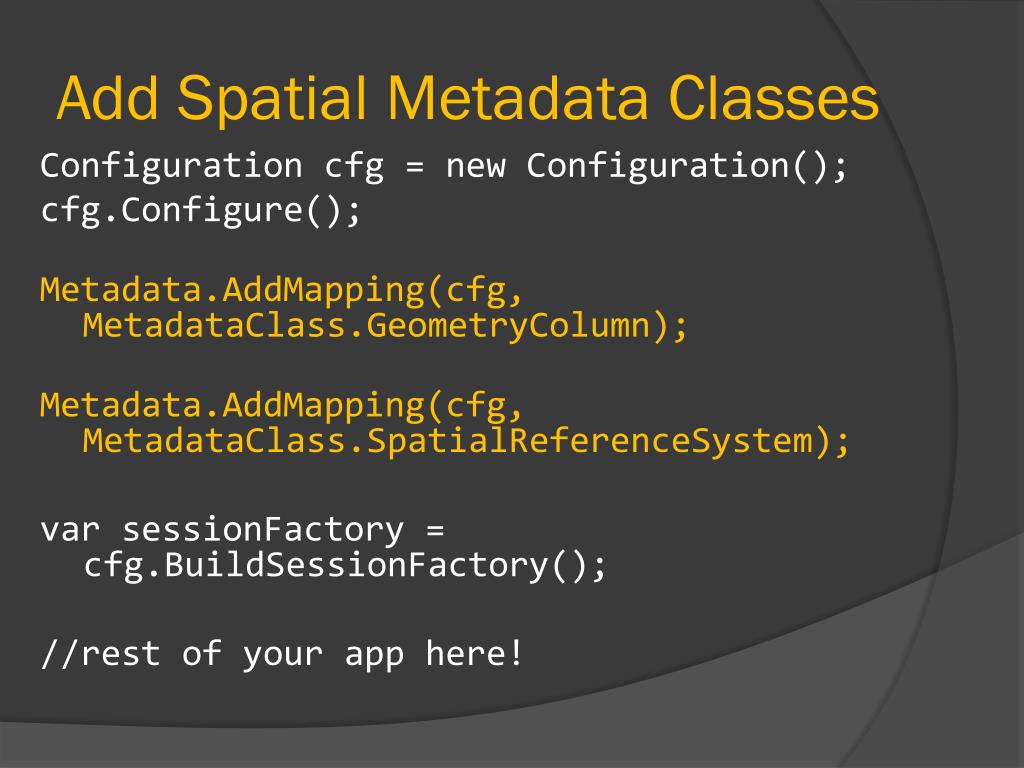 Add Spatial Metadata Classes

Configuration cfg = new Configuration();
cfg.Configure();

Metadata.AddMapping(cfg,
  MetadataClass.GeometryColumn);

Metadata.AddMapping(cfg,
  MetadataClass.SpatialReferenceSystem);

var sessionFactory =
  cfg.BuildSessionFactory();

//rest of your app here!